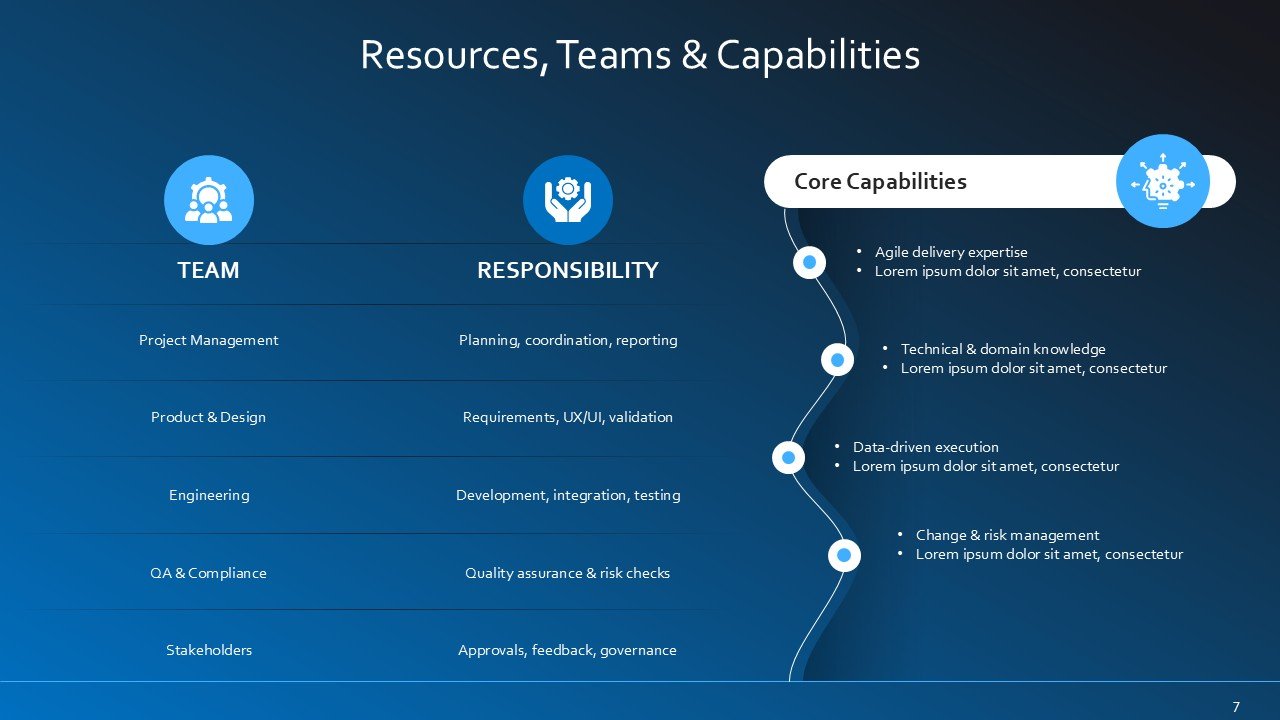 Resources, Teams & Capabilities

| TEAM | RESPONSIBILITY |
|---|---|
| Project Management | Planning, coordination, reporting |
| Product & Design | Requirements, UX/UI, validation |
| Engineering | Development, integration, testing |
| QA & Compliance | Quality assurance & risk checks |
| Stakeholders | Approvals, feedback, governance |

Core Capabilities

• Agile delivery expertise
• Lorem ipsum dolor sit amet, consectetur

• Technical & domain knowledge
• Lorem ipsum dolor sit amet, consectetur

• Data-driven execution
• Lorem ipsum dolor sit amet, consectetur

• Change & risk management
• Lorem ipsum dolor sit amet, consectetur

7